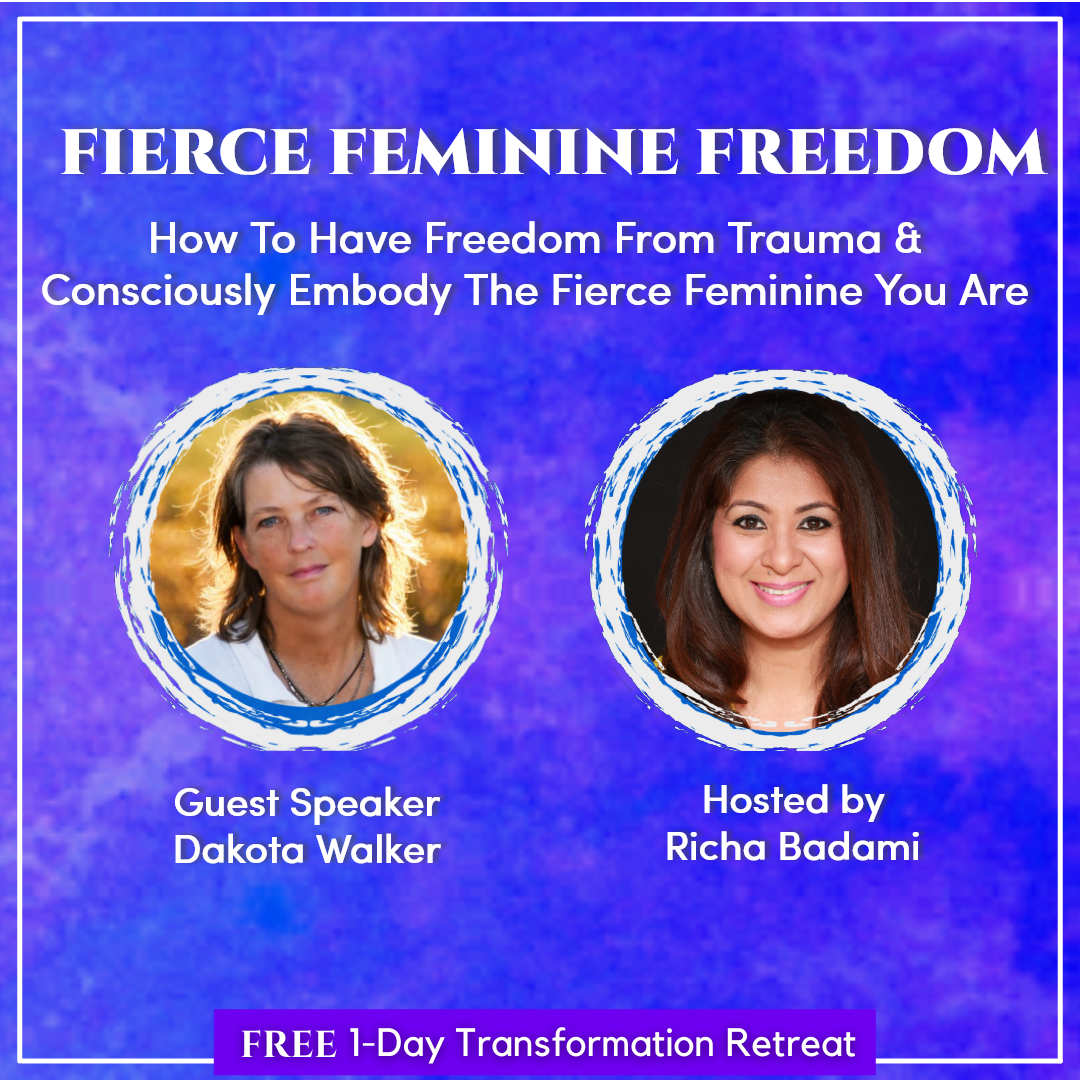 FIERCE FEMININE FREEDOM

How To Have Freedom From Trauma & Consciously Embody The Fierce Feminine You Are

Guest Speaker
Dakota Walker

Hosted by
Richa Badami

FREE 1-Day Transformation Retreat